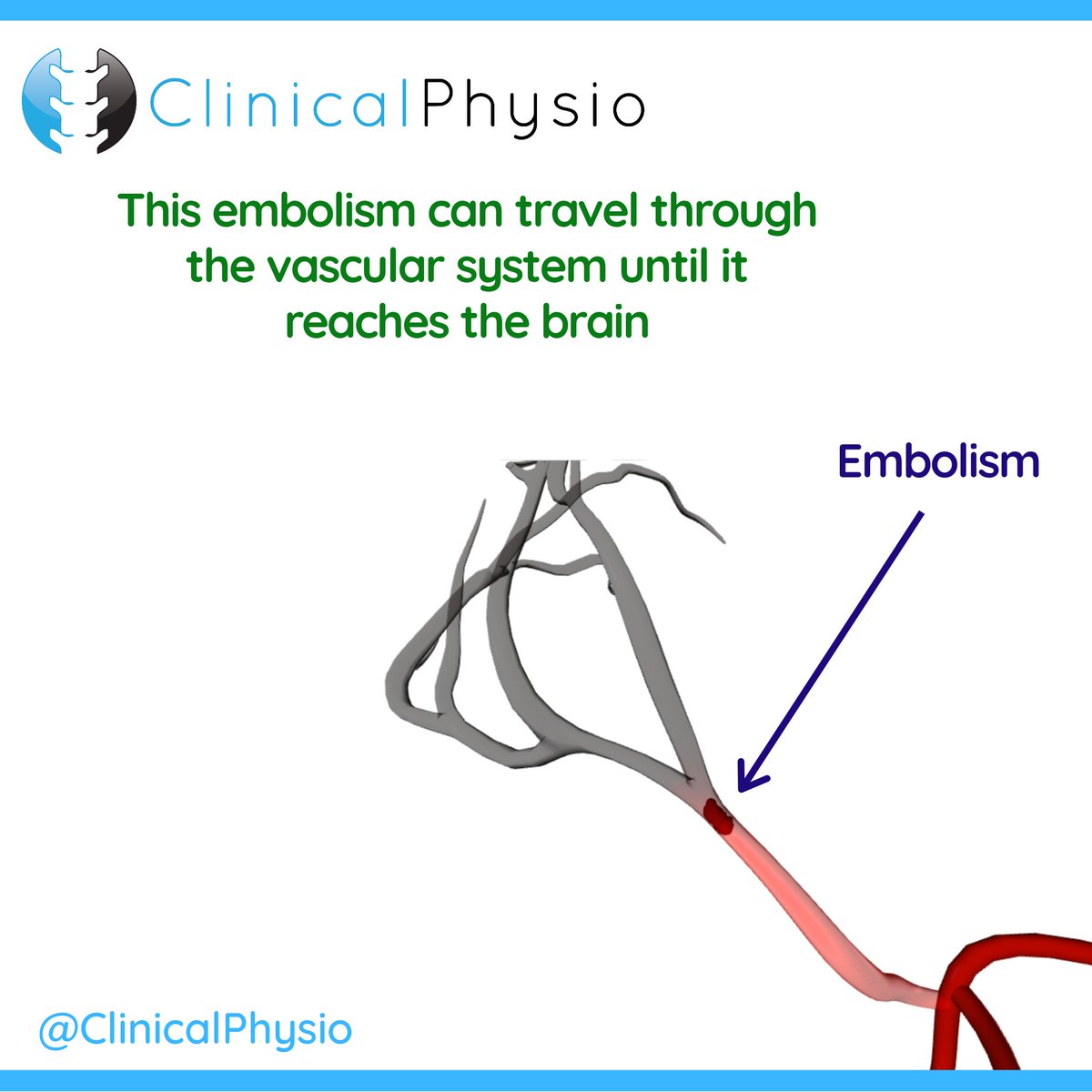 ClinicalPhysio

This embolism can travel through the vascular system until it reaches the brain

Embolism

@ClinicalPhysio